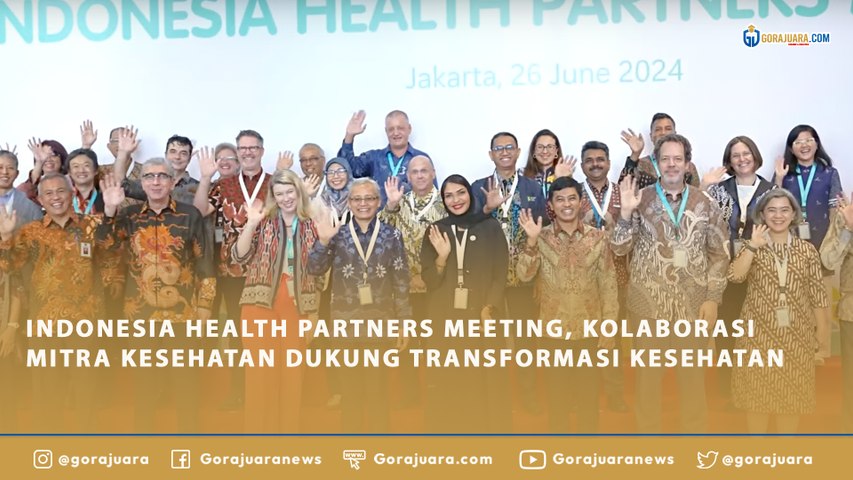 NDONESIA HEALTH PARTNERS

GORAJUARA.COM

Jakarta, 26 June 2024

INDONESIA HEALTH PARTNERS MEETING, KOLABORASI MITRA KESEHATAN DUKUNG TRANSFORMASI KESEHATAN

@gorajuara Gorajuaranews Gorajuara.com Gorajuaranews @gorajuara